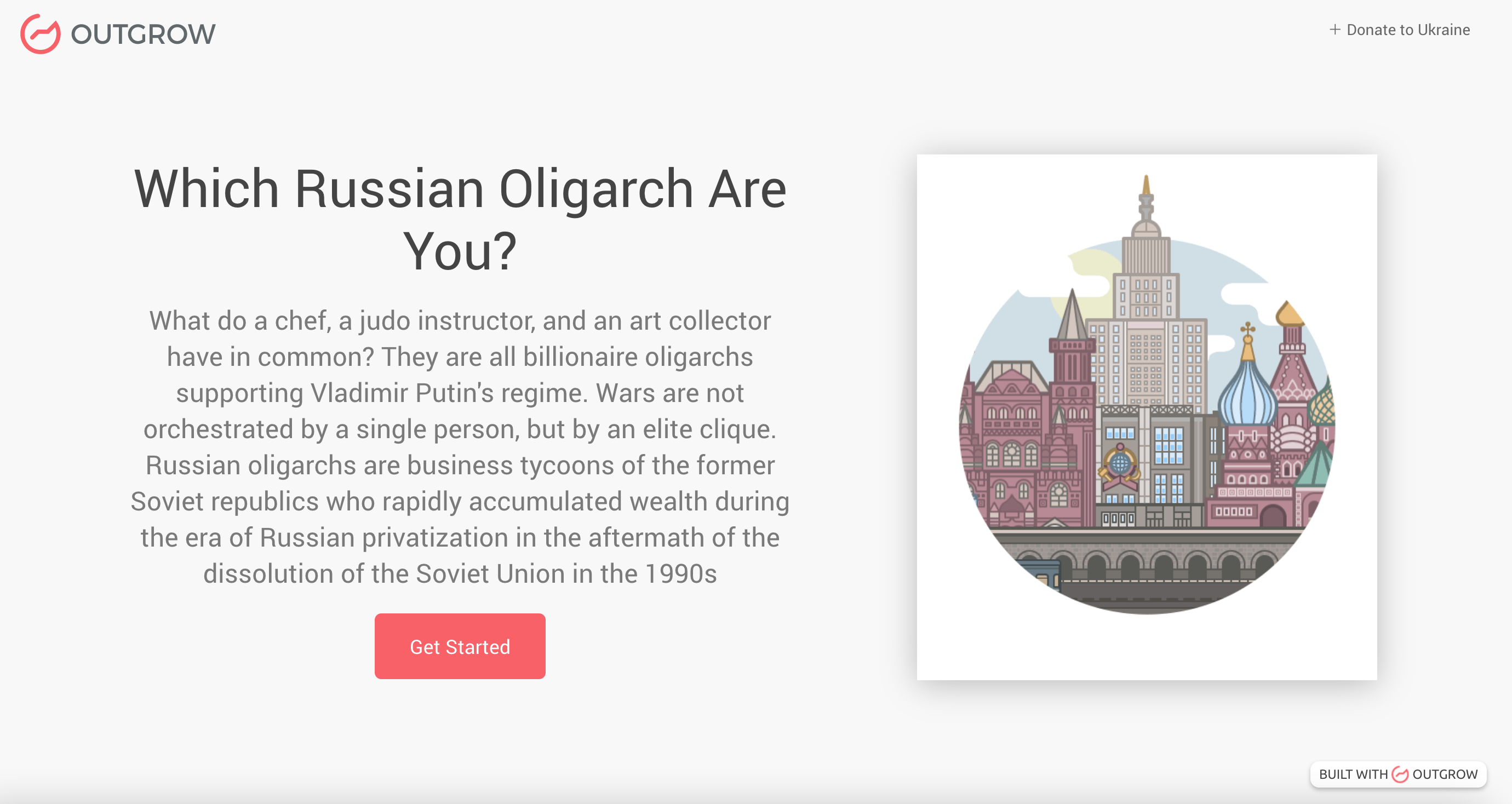 OUTGROW

+ Donate to Ukraine

Which Russian Oligarch Are You?

What do a chef, a judo instructor, and an art collector have in common? They are all billionaire oligarchs supporting Vladimir Putin's regime. Wars are not orchestrated by a single person, but by an elite clique. Russian oligarchs are business tycoons of the former Soviet republics who rapidly accumulated wealth during the era of Russian privatization in the aftermath of the dissolution of the Soviet Union in the 1990s

Get Started

BUILT WITH OUTGROW